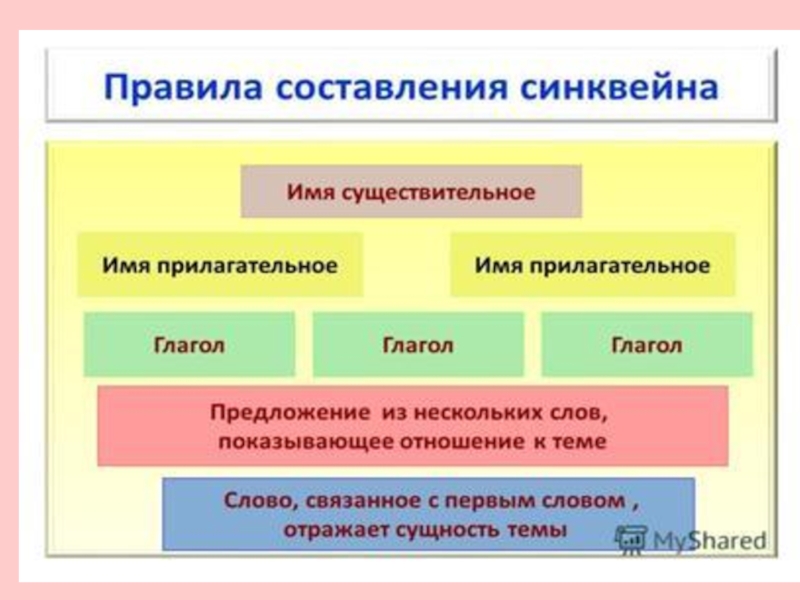 Правила составления синквейна

Имя существительное

Имя прилагательное

Имя прилагательное

Глагол

Глагол

Глагол

Предложение из нескольких слов, показывающее отношение к теме

Слово, связанное с первым словом , отражает сущность темы

MyShared